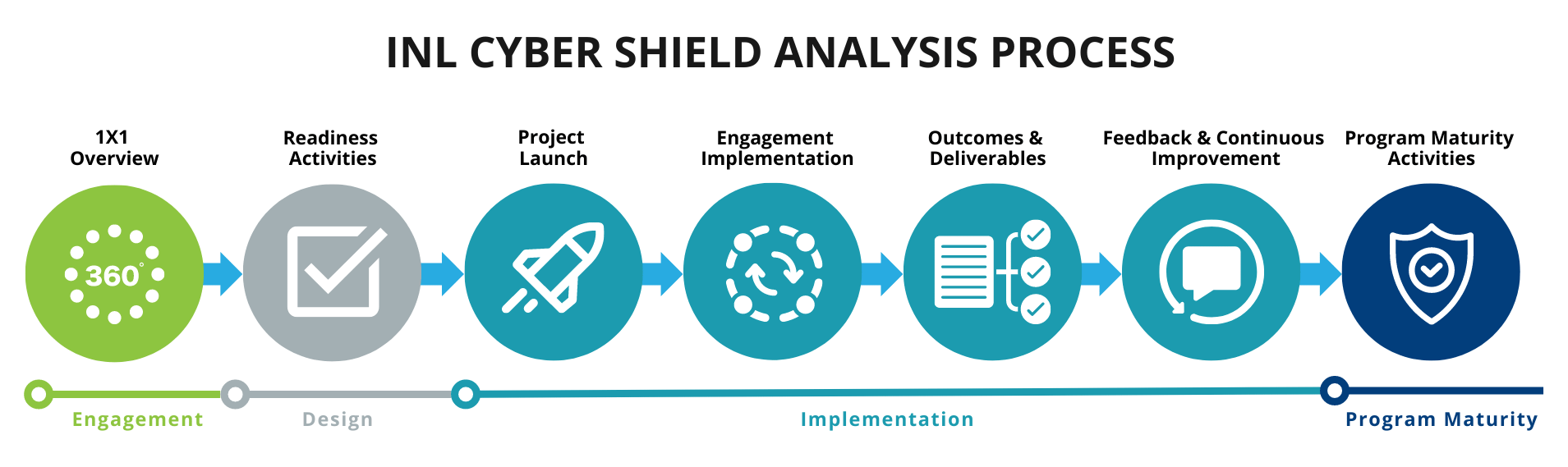 INL CYBER SHIELD ANALYSIS PROCESS

1X1 Overview

Readiness Activities

Project Launch

Engagement Implementation

Outcomes & Deliverables

Feedback & Continuous Improvement

Program Maturity Activities

360°

Engagement

Design

Implementation

Program Maturity